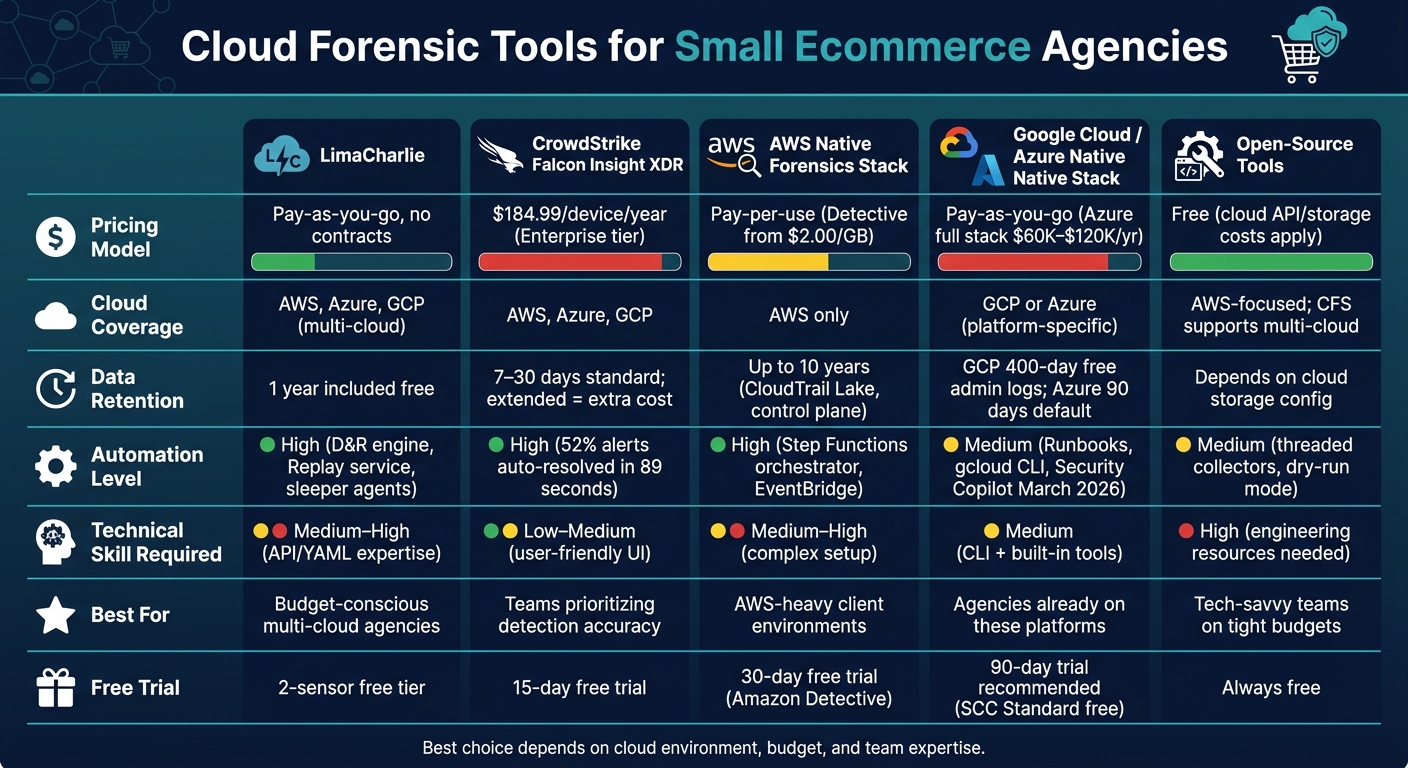 Cloud Forensic Tools for Small Ecommerce Agencies

| | LimaCharlie | CrowdStrike Falcon Insight XDR | aws AWS Native Forensics Stack | Google Cloud / Azure Native Native Stack | Open-Source Tools |
|---|---|---|---|---|---|
| Pricing Model | Pay-as-you-go, no contracts | $184.99/device/year (Enterprise tier) | Pay-per-use (Detective from $2.00/GB) | Pay-as-you-go (Azure full stack $60K–$120K/yr) | Free (cloud API/storage costs apply) |
| Cloud Coverage | AWS, Azure, GCP (multi-cloud) | AWS, Azure, GCP | AWS only | GCP or Azure (platform-specific) | AWS-focused; CFS supports multi-cloud |
| Data Retention | 1 year included free | 7–30 days standard; extended = extra cost | Up to 10 years (CloudTrail Lake, control plane) | GCP 400-day free admin logs; Azure 90 days default | Depends on cloud storage config |
| Automation Level | High (D&R engine, Replay service, sleeper agents) | High (52% alerts auto-resolved in 89 seconds) | High (Step Functions orchestrator, EventBridge) | Medium (Runbooks, gcloud CLI, Security Copilot March 2026) | Medium (threaded collectors, dry-run mode) |
| Technical Skill Required | Medium–High (API/YAML expertise) | Low–Medium (user-friendly UI) | Medium–High (complex setup) | Medium (CLI + built-in tools) | High (engineering resources needed) |
| Best For | Budget-conscious multi-cloud agencies | Teams prioritizing detection accuracy | AWS-heavy client environments | Agencies already on these platforms | Tech-savvy teams on tight budgets |
| Free Trial | 2-sensor free tier | 15-day free trial | 30-day free trial (Amazon Detective) | 90-day trial recommended (SCC Standard free) | Always free |

Best choice depends on cloud environment, budget, and team expertise.